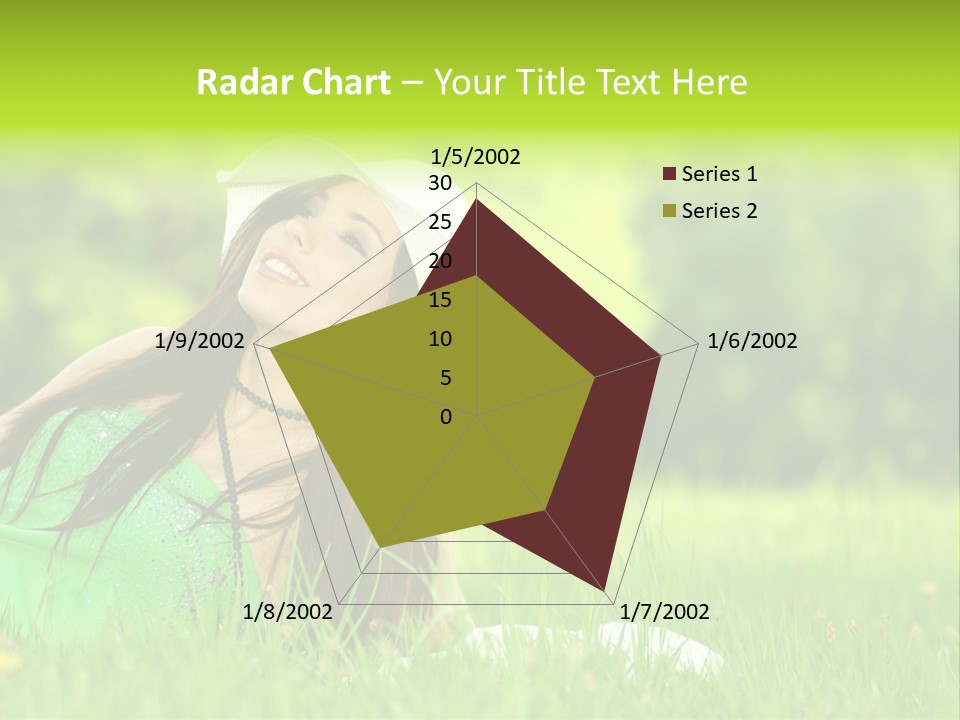 Radar Chart – Your Title Text Here

1/5/2002
30
25
20
15
10
5
0
1/6/2002
1/7/2002
1/8/2002
1/9/2002

Series 1
Series 2